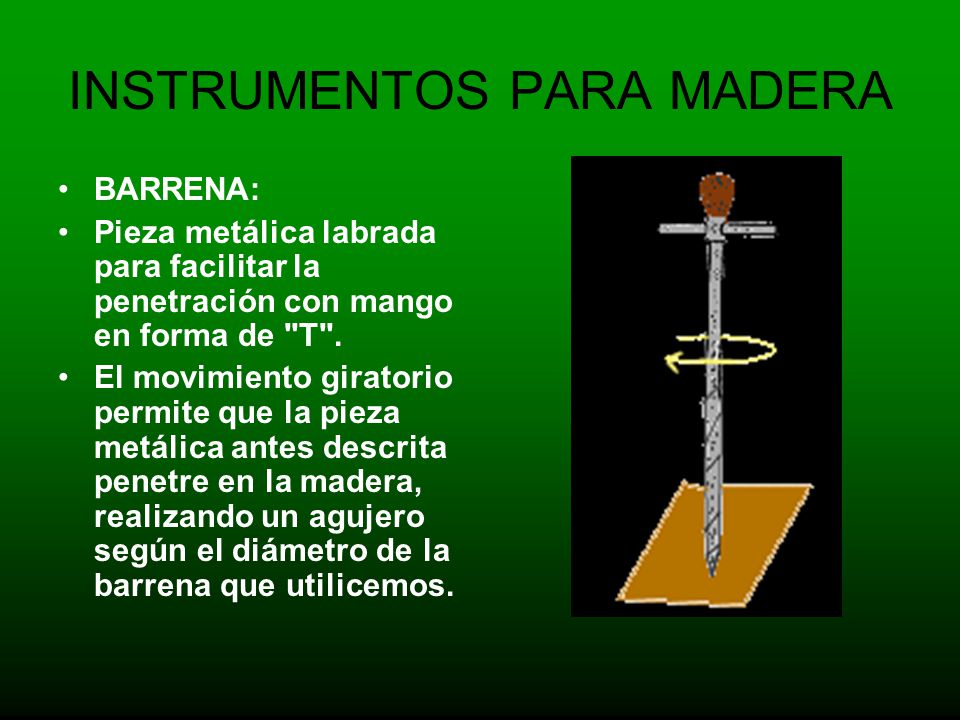 INSTRUMENTOS PARA MADERA

• BARRENA:
• Pieza metálica labrada para facilitar la penetración con mango en forma de "T".
• El movimiento giratorio permite que la pieza metálica antes descrita penetre en la madera, realizando un agujero según el diámetro de la barrena que utilicemos.